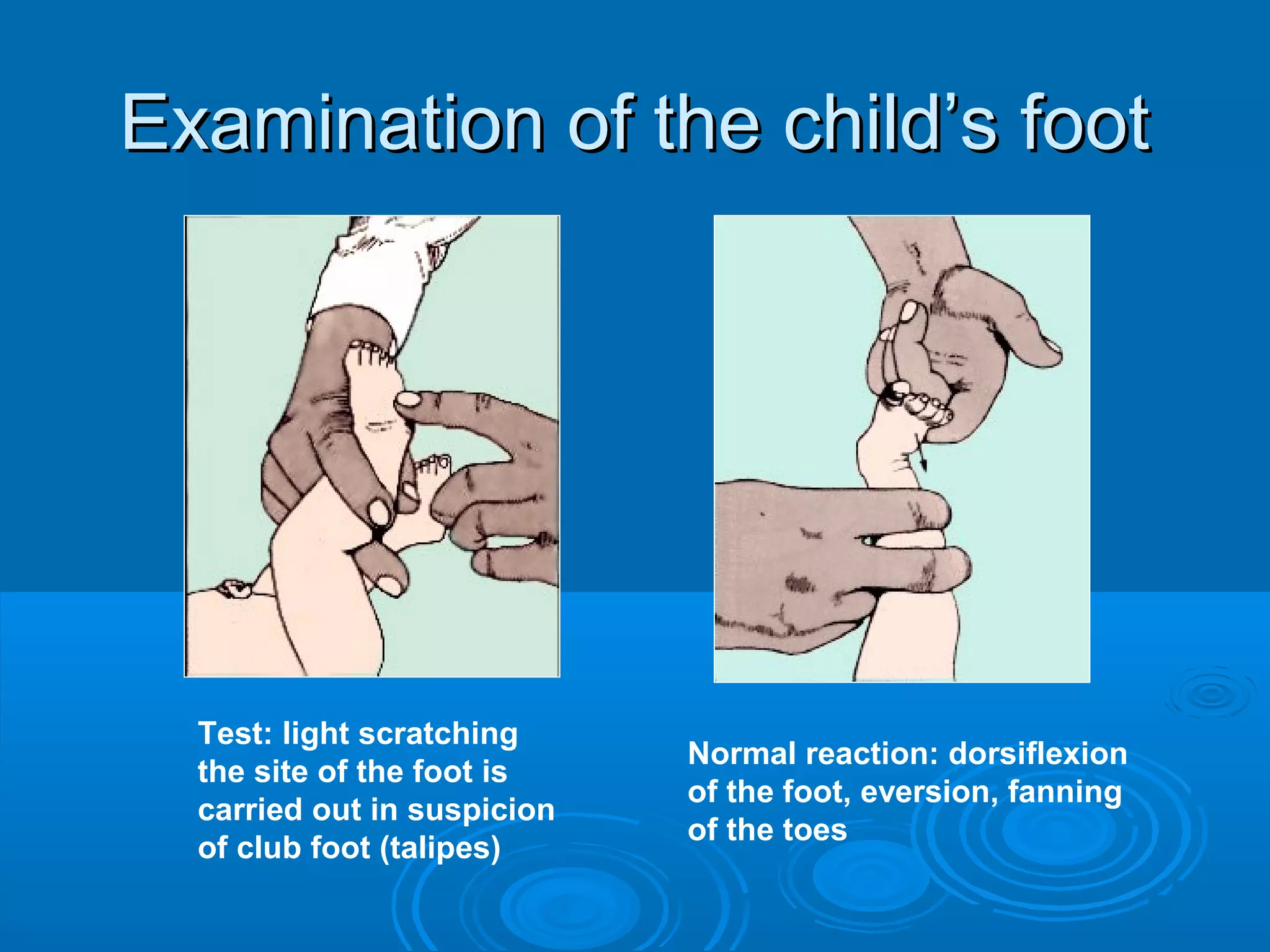 Examination of the child’s foot

Test: light scratching the site of the foot is carried out in suspicion of club foot (talipes)

Normal reaction: dorsiflexion of the foot, eversion, fanning of the toes